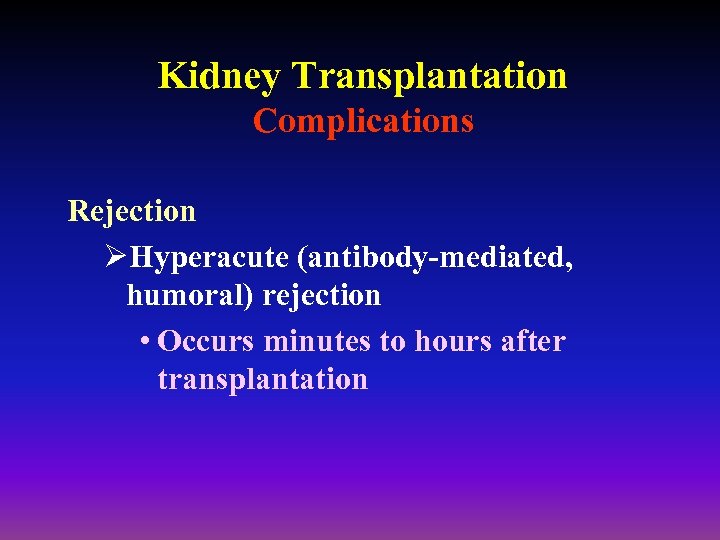 Kidney Transplantation
Complications

Rejection

➢Hyperacute (antibody-mediated, humoral) rejection

• Occurs minutes to hours after transplantation